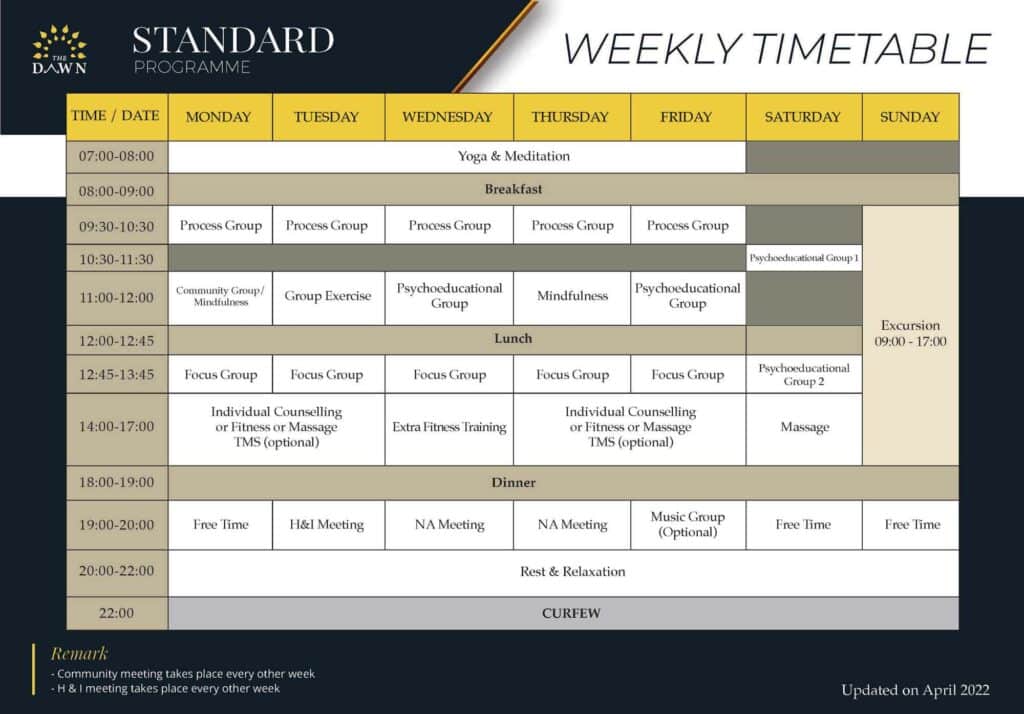 THE DAWN

STANDARD
PROGRAMME

WEEKLY TIMETABLE

| TIME / DATE | MONDAY | TUESDAY | WEDNESDAY | THURSDAY | FRIDAY | SATURDAY | SUNDAY |
|---|---|---|---|---|---|---|---|
| 07:00-08:00 | Yoga & Meditation | | | | | | |
| 08:00-09:00 | Breakfast | | | | | | |
| 09:30-10:30 | Process Group | Process Group | Process Group | Process Group | Process Group | | Excursion 09:00 - 17:00 |
| 10:30-11:30 | | | | | | Psychoeducational Group 1 | |
| 11:00-12:00 | Community Group/ Mindfulness | Group Exercise | Psychoeducational Group | Mindfulness | Psychoeducational Group | | |
| 12:00-12:45 | Lunch | | | | | | |
| 12:45-13:45 | Focus Group | Focus Group | Focus Group | Focus Group | Focus Group | Psychoeducational Group 2 | |
| 14:00-17:00 | Individual Counselling or Fitness or Massage TMS (optional) | | Extra Fitness Training | Individual Counselling or Fitness or Massage TMS (optional) | | Massage | |
| 18:00-19:00 | Dinner | | | | | | |
| 19:00-20:00 | Free Time | H&I Meeting | NA Meeting | NA Meeting | Music Group (Optional) | Free Time | Free Time |
| 20:00-22:00 | Rest & Relaxation | | | | | | |
| 22:00 | CURFEW | | | | | | |

Remark
- Community meeting takes place every other week
- H & I meeting takes place every other week

Updated on April 2022